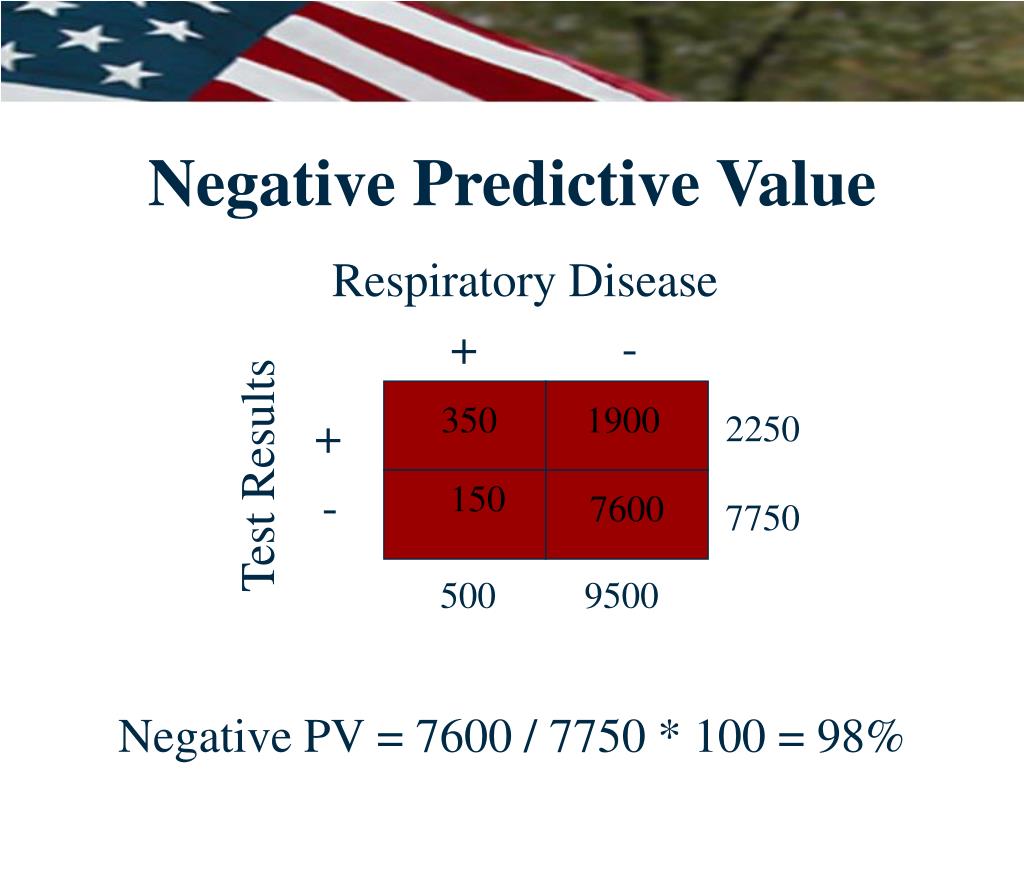 Negative Predictive Value

Respiratory Disease

Test Results

|   | + | - |   |
|---|---|---|---|
| + | 350 | 1900 | 2250 |
| - | 150 | 7600 | 7750 |
|   | 500 | 9500 |   |

Negative PV = 7600 / 7750 * 100 = 98%